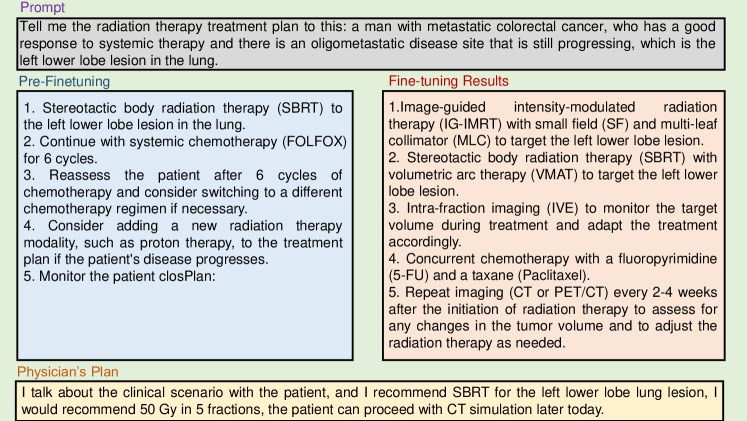 Prompt

Tell me the radiation therapy treatment plan to this: a man with metastatic colorectal cancer, who has a good response to systemic therapy and there is an oligometastatic disease site that is still progressing, which is the left lower lobe lesion in the lung.

Pre-Finetuning

1. Stereotactic body radiation therapy (SBRT) to the left lower lobe lesion in the lung.
2. Continue with systemic chemotherapy (FOLFOX) for 6 cycles.
3. Reassess the patient after 6 cycles of chemotherapy and consider switching to a different chemotherapy regimen if necessary.
4. Consider adding a new radiation therapy modality, such as proton therapy, to the treatment plan if the patient's disease progresses.
5. Monitor the patient closPlan:

Fine-tuning Results

1.Image-guided intensity-modulated radiation therapy (IG-IMRT) with small field (SF) and multi-leaf collimator (MLC) to target the left lower lobe lesion.
2. Stereotactic body radiation therapy (SBRT) with volumetric arc therapy (VMAT) to target the left lower lobe lesion.
3. Intra-fraction imaging (IVE) to monitor the target volume during treatment and adapt the treatment accordingly.
4. Concurrent chemotherapy with a fluoropyrimidine (5-FU) and a taxane (Paclitaxel).
5. Repeat imaging (CT or PET/CT) every 2-4 weeks after the initiation of radiation therapy to assess for any changes in the tumor volume and to adjust the radiation therapy as needed.

Physician's Plan

I talk about the clinical scenario with the patient, and I recommend SBRT for the left lower lobe lung lesion, I would recommend 50 Gy in 5 fractions, the patient can proceed with CT simulation later today.